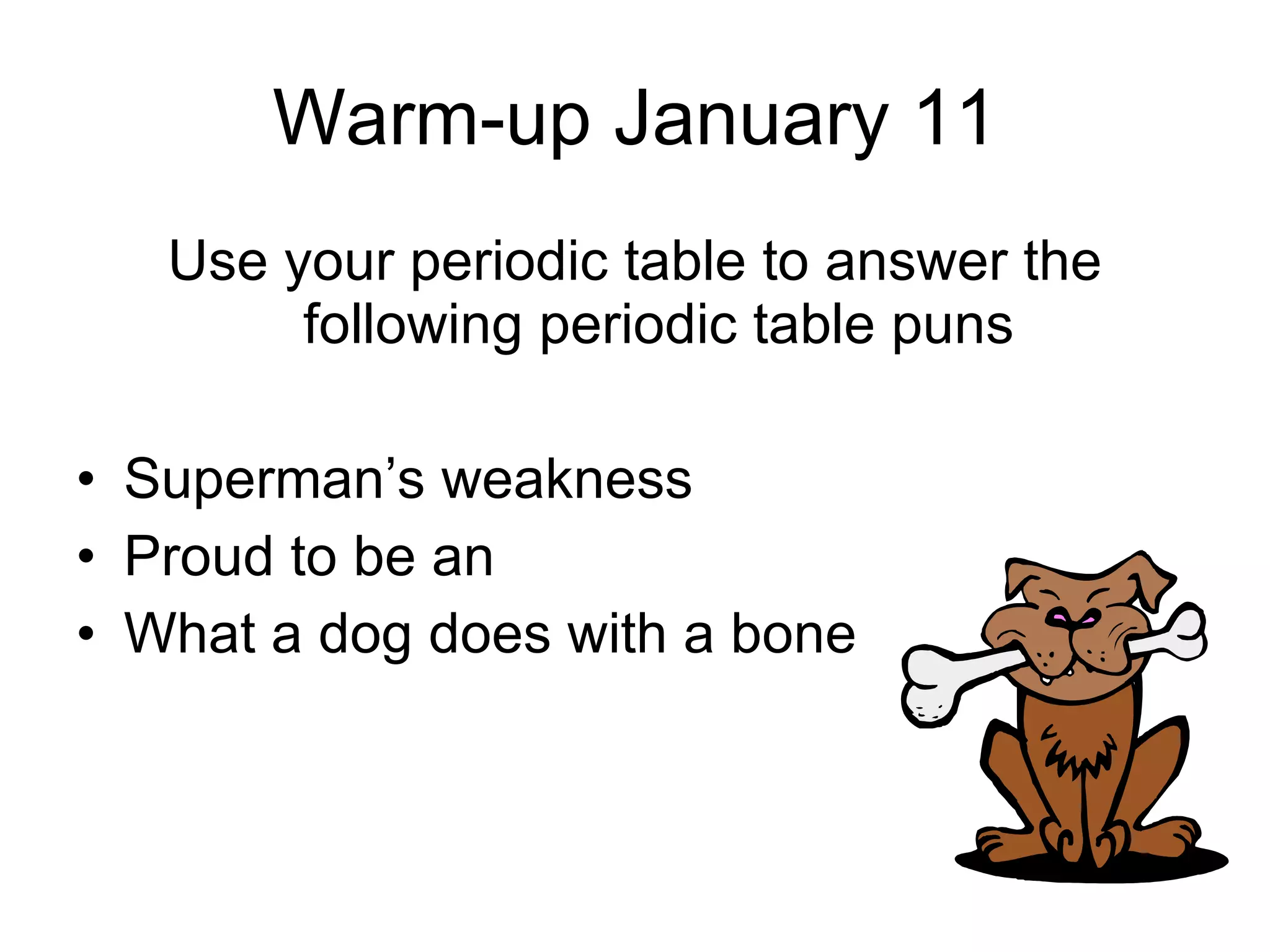 Warm-up January 11

Use your periodic table to answer the following periodic table puns

• Superman’s weakness
• Proud to be an
• What a dog does with a bone